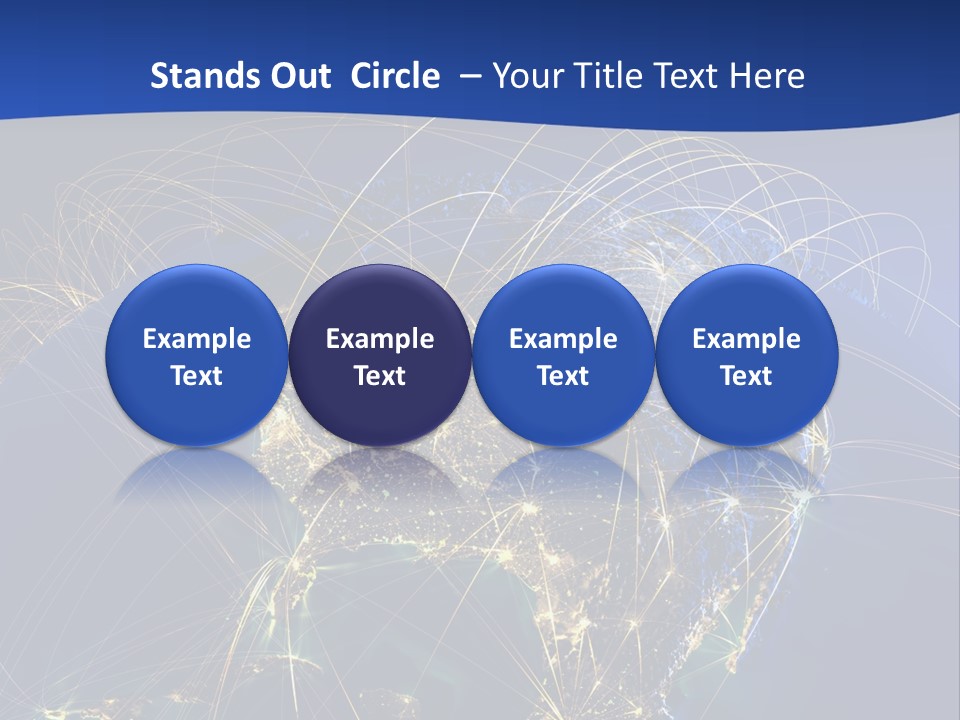 Stands Out Circle – Your Title Text Here

Example Text

Example Text

Example Text

Example Text